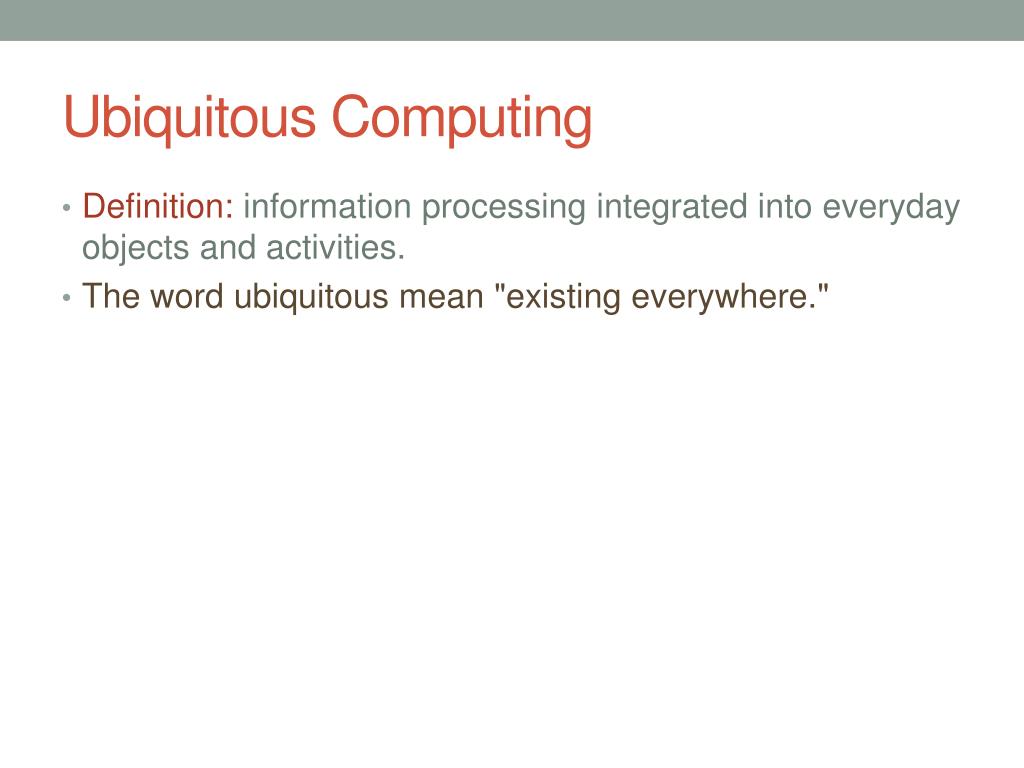 Ubiquitous Computing

• Definition: information processing integrated into everyday objects and activities.
• The word ubiquitous mean "existing everywhere."